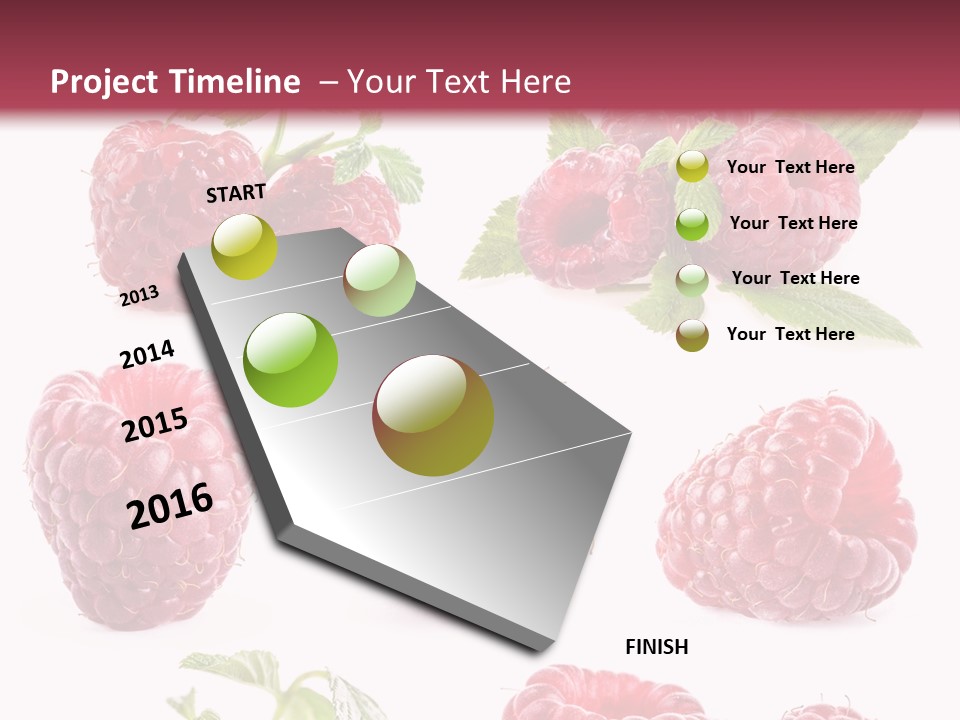 Project Timeline – Your Text Here

START

2013

2014

2015

2016

Your Text Here

Your Text Here

Your Text Here

Your Text Here

FINISH